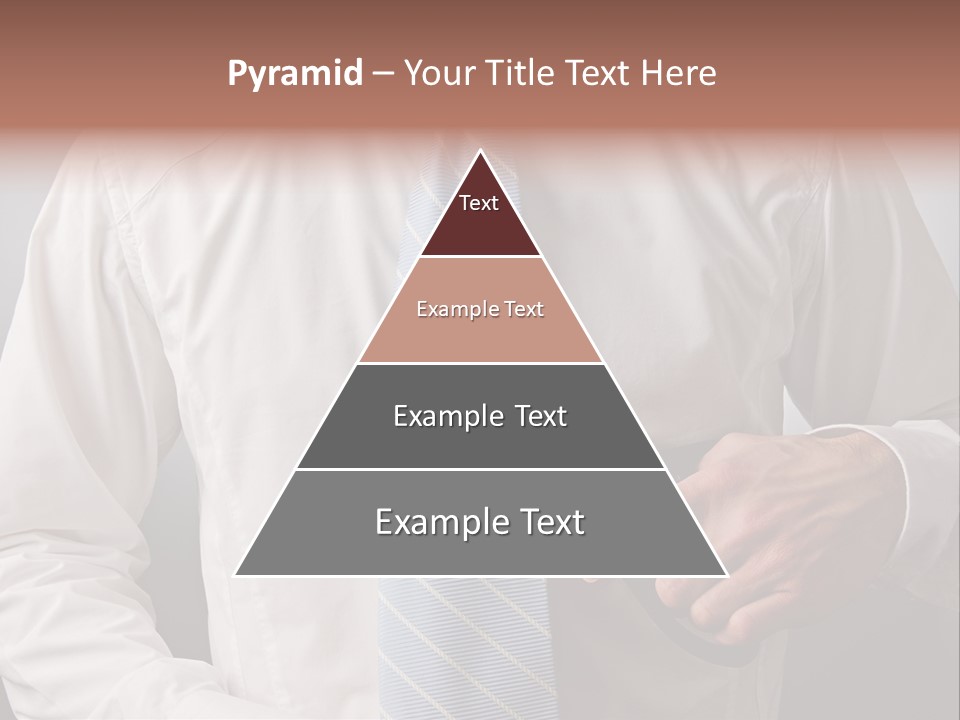 Pyramid – Your Title Text Here

Text

Example Text

Example Text

Example Text